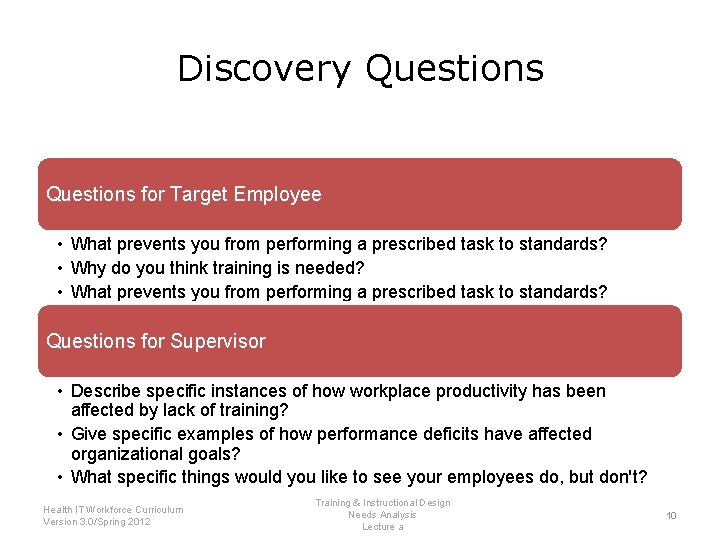 Discovery Questions

Questions for Target Employee

• What prevents you from performing a prescribed task to standards?
• Why do you think training is needed?
• What prevents you from performing a prescribed task to standards?

Questions for Supervisor

• Describe specific instances of how workplace productivity has been affected by lack of training?
• Give specific examples of how performance deficits have affected organizational goals?
• What specific things would you like to see your employees do, but don't?

Health IT Workforce Curriculum
Version 3.0/Spring 2012

Training & Instructional Design
Needs Analysis
Lecture a

10